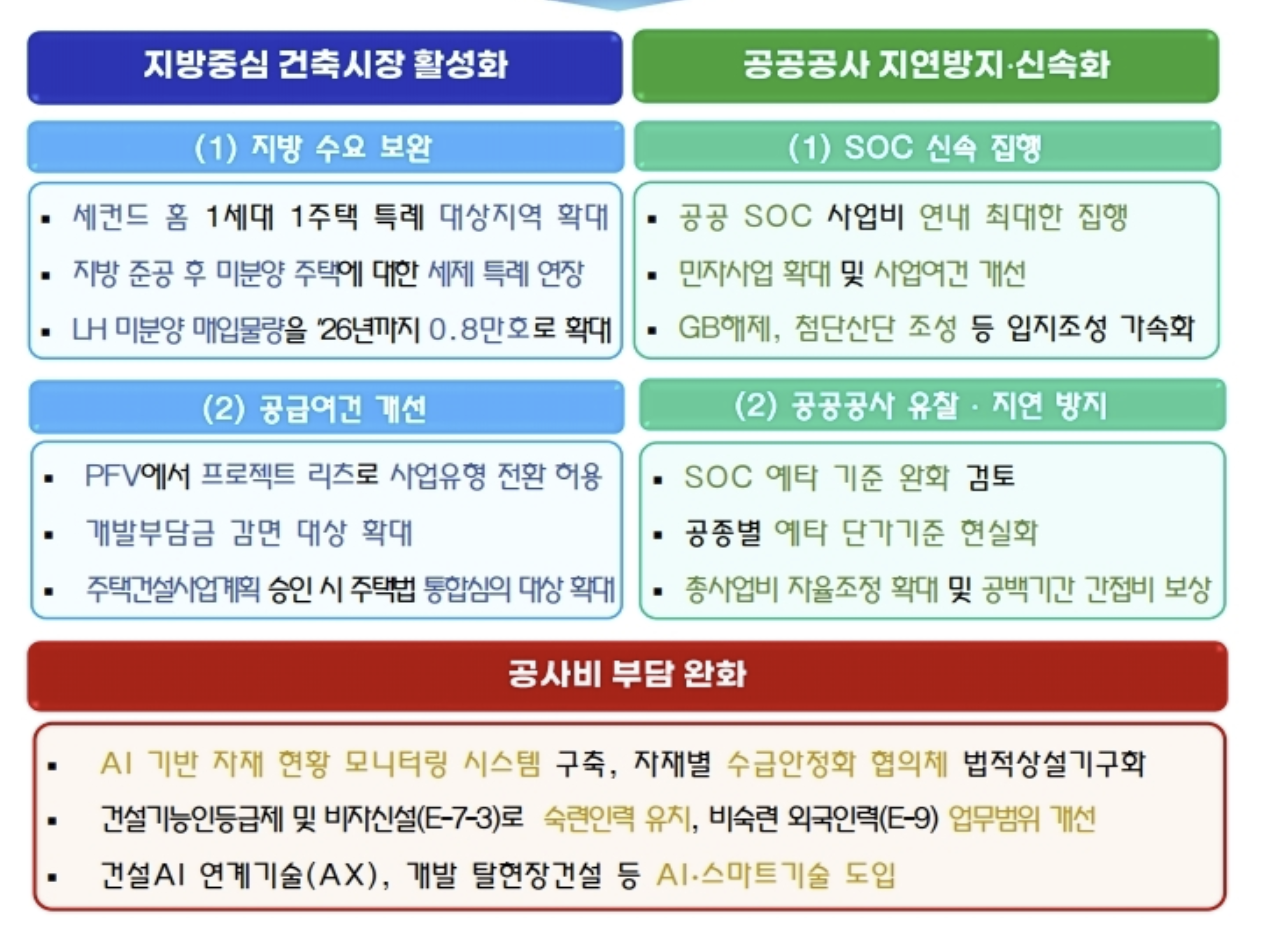 지방중심 건축시장 활성화

(1) 지방 수요 보완

▪ 세컨드 홈 1세대 1주택 특례 대상지역 확대
▪ 지방 준공 후 미분양 주택에 대한 세제 특례 연장
▪ LH 미분양 매입물량을 '26년까지 0.8만호로 확대

(2) 공급여건 개선

▪ PFV에서 프로젝트 리츠로 사업유형 전환 허용
▪ 개발부담금 감면 대상 확대
▪ 주택건설사업계획 승인 시 주택법 통합심의 대상 확대

공공공사 지연방지·신속화

(1) SOC 신속 집행

▪ 공공 SOC 사업비 연내 최대한 집행
▪ 민자사업 확대 및 사업여건 개선
▪ GB해제, 첨단산단 조성 등 입지조성 가속화

(2) 공공공사 유찰 · 지연 방지

▪ SOC 예타 기준 완화 검토
▪ 공종별 예타 단가기준 현실화
▪ 총사업비 자율조정 확대 및 공백기간 간접비 보상

공사비 부담 완화

▪ AI 기반 자재 현황 모니터링 시스템 구축, 자재별 수급안정화 협의체 법적상설기구화
▪ 건설기능인등급제 및 비자신설(E-7-3)로 숙련인력 유치, 비숙련 외국인력(E-9) 업무범위 개선
▪ 건설AI 연계기술(AX), 개발 탈현장건설 등 AI·스마트기술 도입